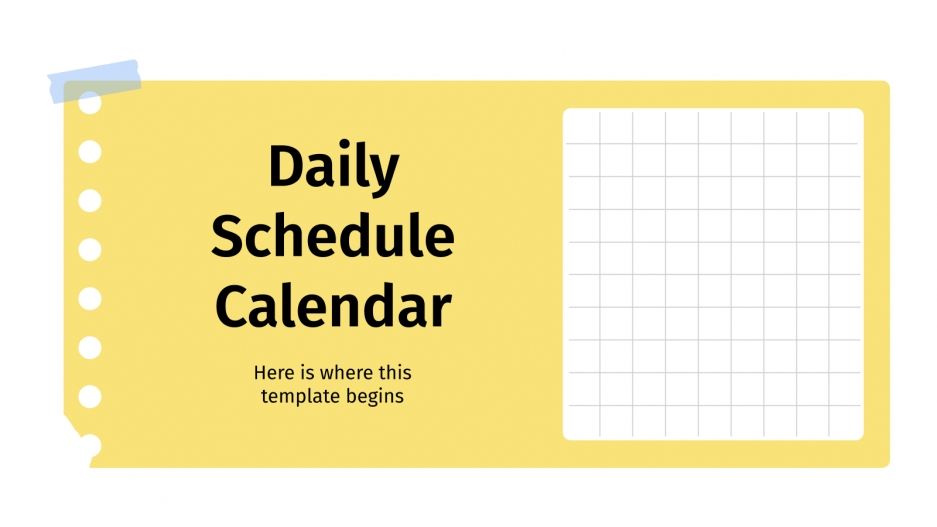 Daily Schedule Calendar

Here is where this template begins